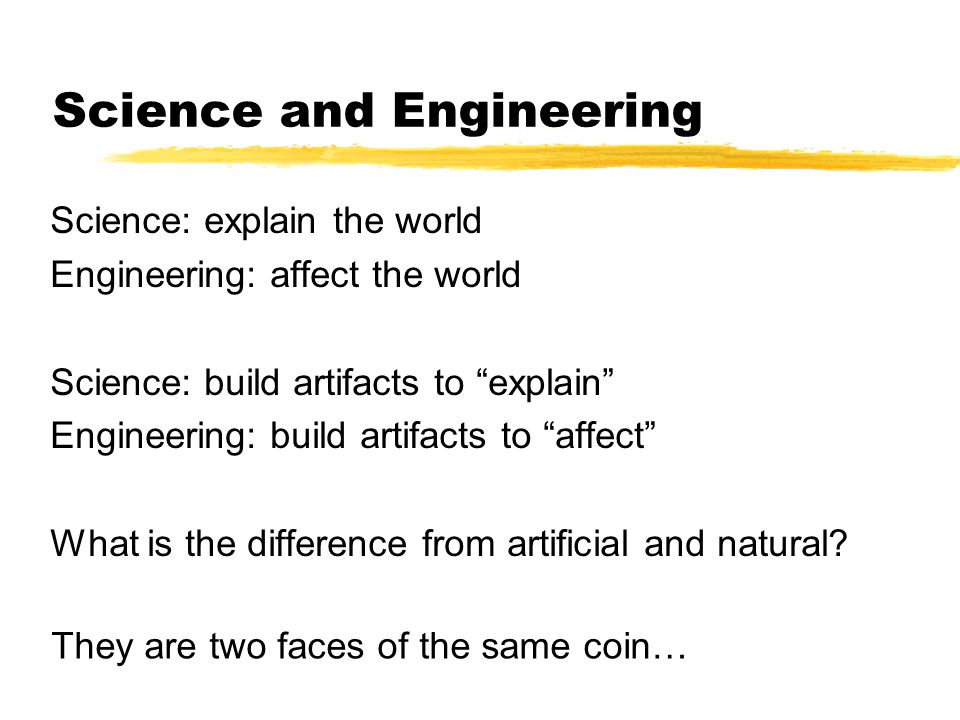 Science and Engineering

Science: explain the world
Engineering: affect the world

Science: build artifacts to “explain”
Engineering: build artifacts to “affect”

What is the difference from artificial and natural?

They are two faces of the same coin…